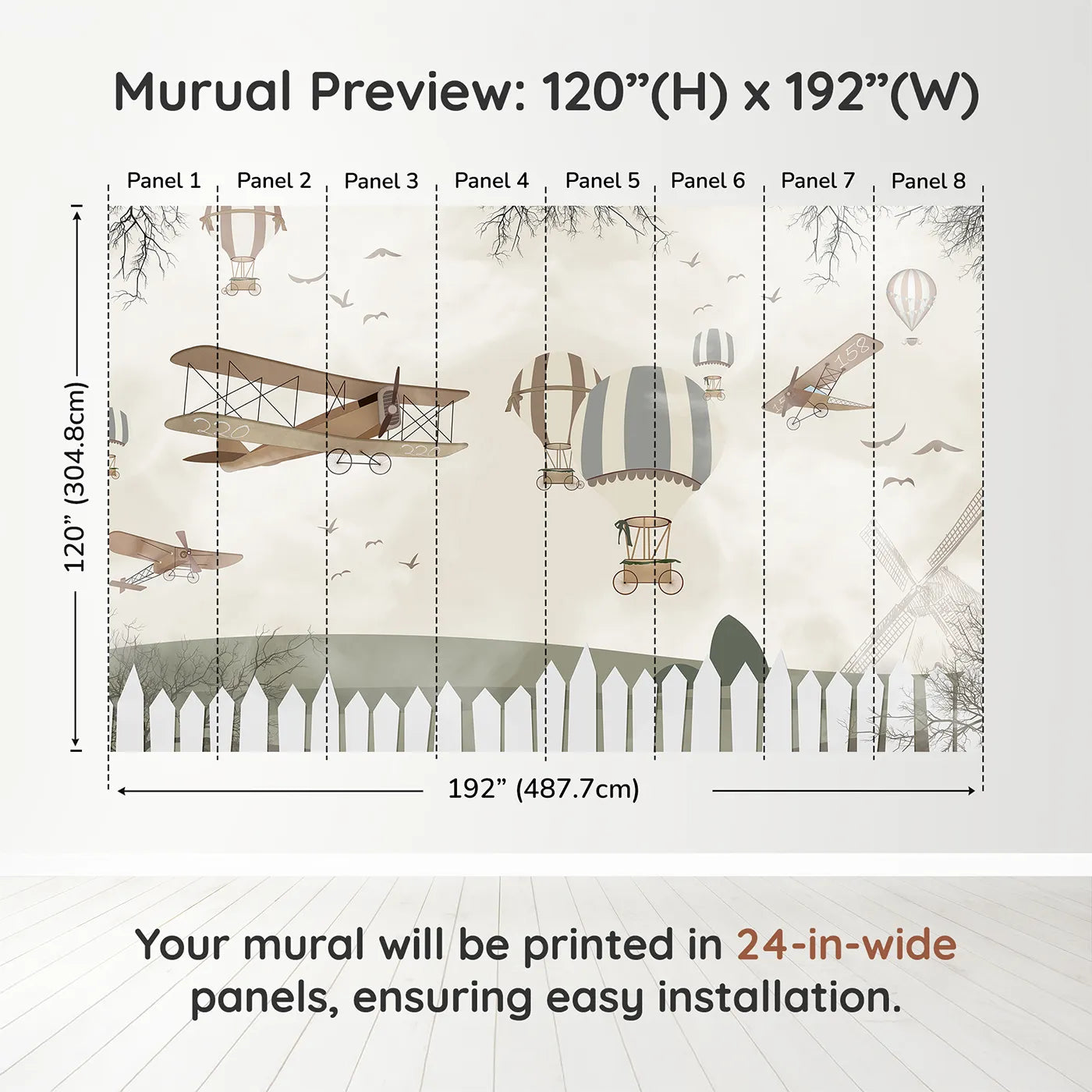 Murual Preview: 120”(H) x 192”(W)

Panel 1 Panel 2 Panel 3 Panel 4 Panel 5 Panel 6 Panel 7 Panel 8

120” (304.8cm)

220

220

158

158

192” (487.7cm)

Your mural will be printed in 24-in-wide panels, ensuring easy installation.